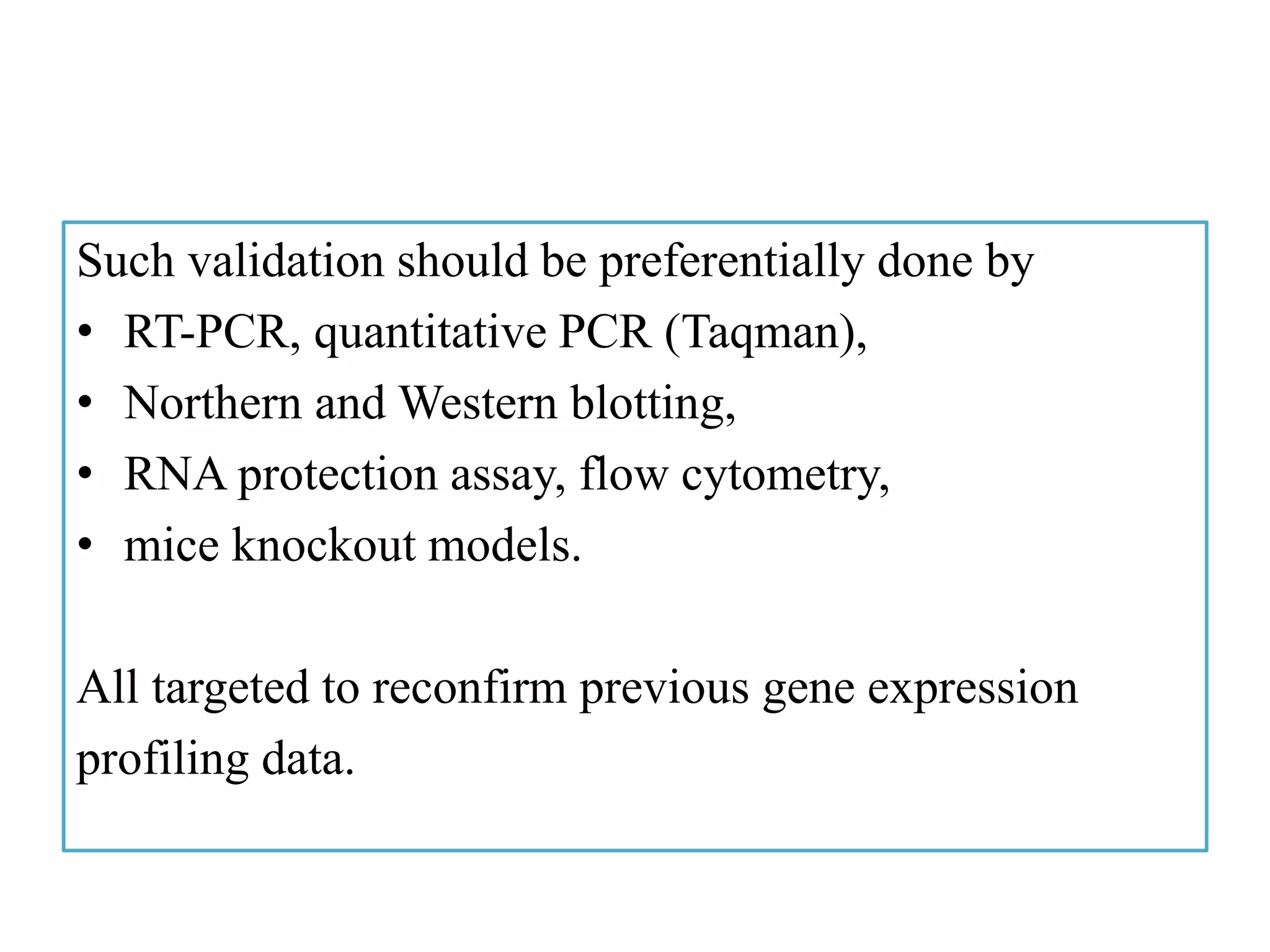 Such validation should be preferentially done by
• RT-PCR, quantitative PCR (Taqman),
• Northern and Western blotting,
• RNA protection assay, flow cytometry,
• mice knockout models.

All targeted to reconfirm previous gene expression profiling data.